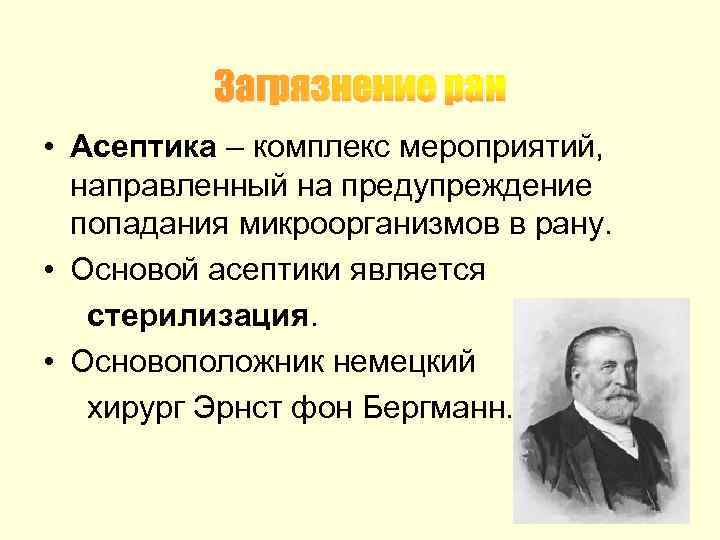 Загрязнение ран

• Асептика – комплекс мероприятий, направленный на предупреждение попадания микроорганизмов в рану.

• Основой асептики является стерилизация.

• Основоположник немецкий хирург Эрнст фон Бергманн.